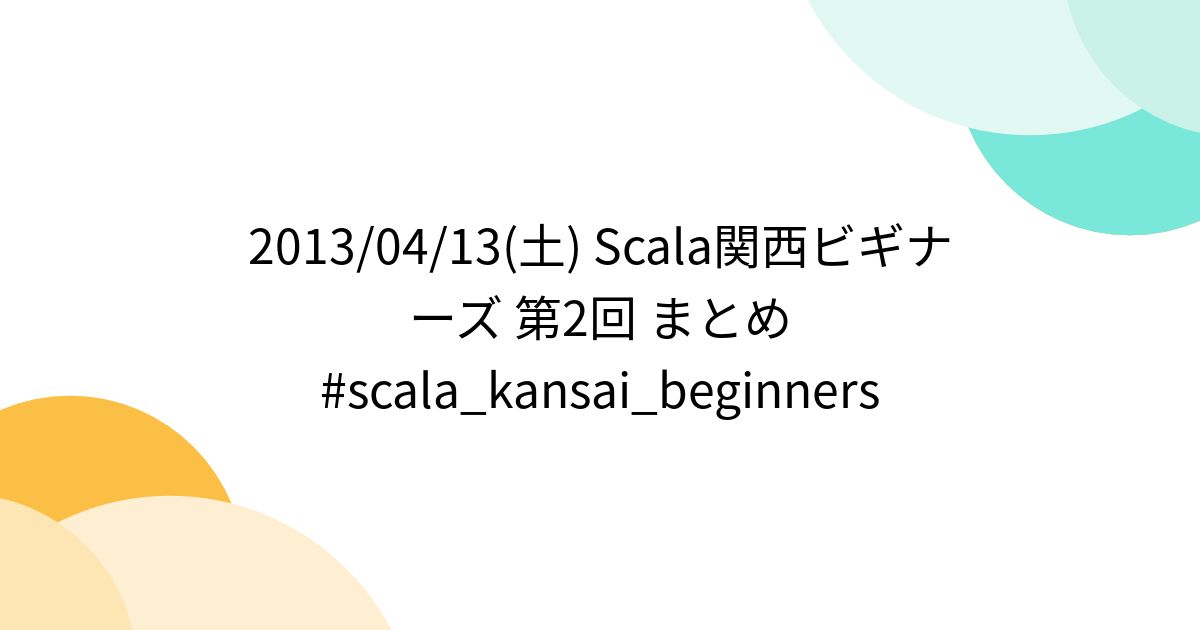 2013/04/13(土) Scala関西ビギナーズ 第2回 まとめ #scala_kansai_beginners